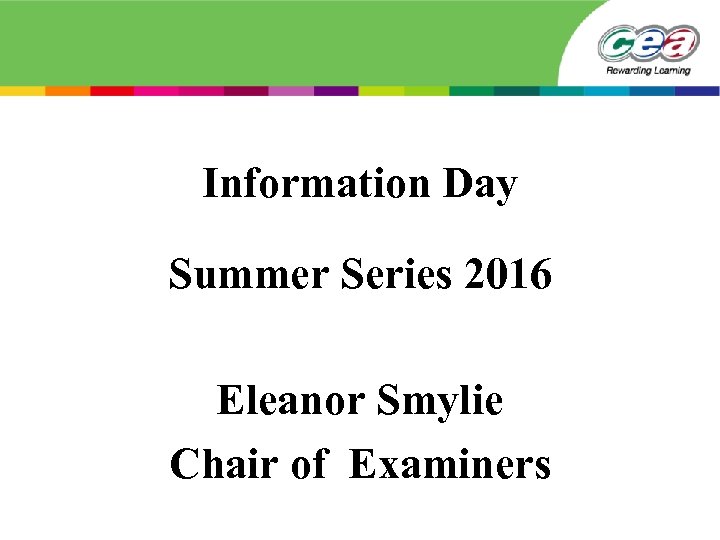 cea
Rewarding Learning

Information Day

Summer Series 2016

Eleanor Smylie
Chair of Examiners